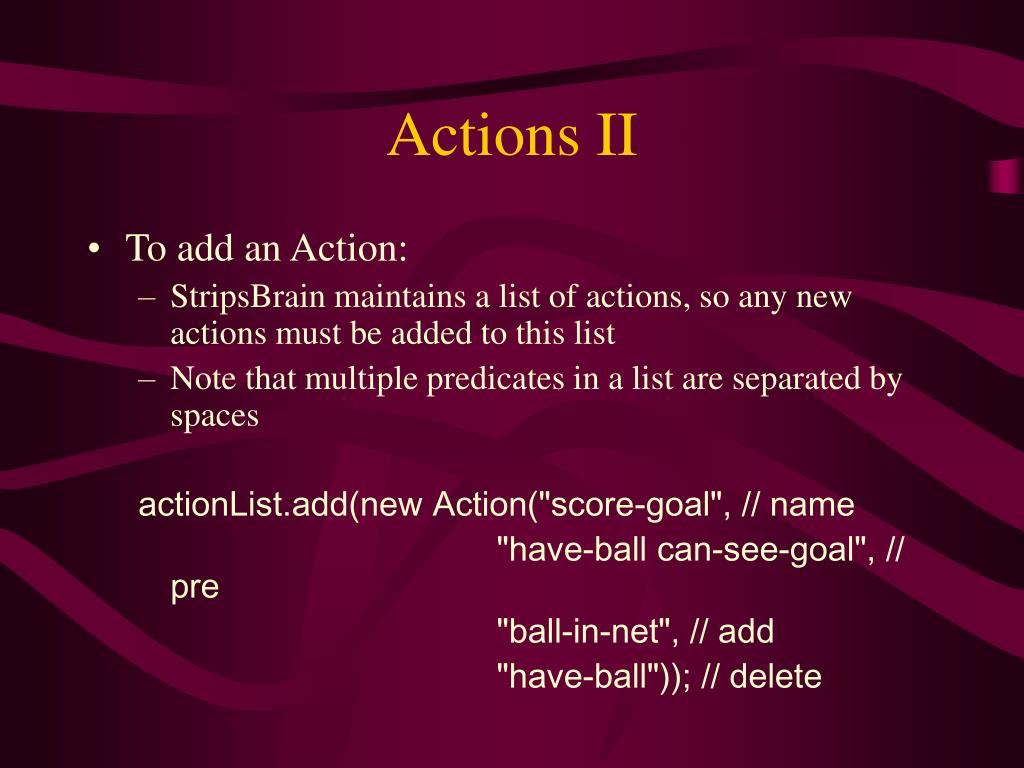 Actions II

• To add an Action:
– StripsBrain maintains a list of actions, so any new actions must be added to this list
– Note that multiple predicates in a list are separated by spaces

actionList.add(new Action("score-goal", // name
"have-ball can-see-goal", // pre
"ball-in-net", // add
"have-ball")); // delete